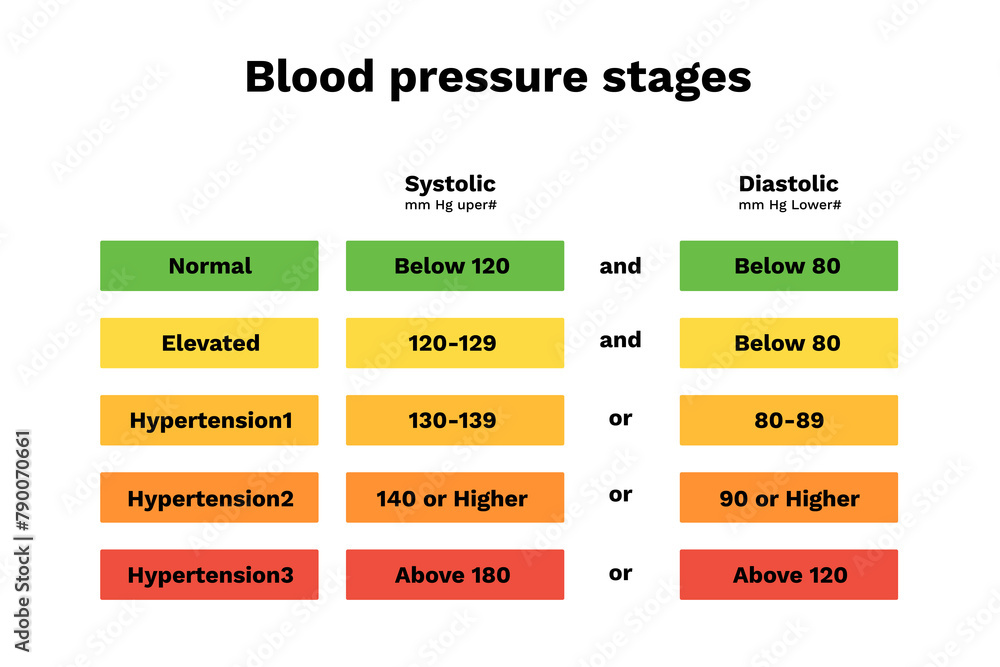 Blood pressure stages

| | Systolic mm Hg uper# | | Diastolic mm Hg Lower# |
|---|---|---|---|
| Normal | Below 120 | and | Below 80 |
| Elevated | 120-129 | and | Below 80 |
| Hypertension1 | 130-139 | or | 80-89 |
| Hypertension2 | 140 or Higher | or | 90 or Higher |
| Hypertension3 | Above 180 | or | Above 120 |

Adobe Stock | #790070661